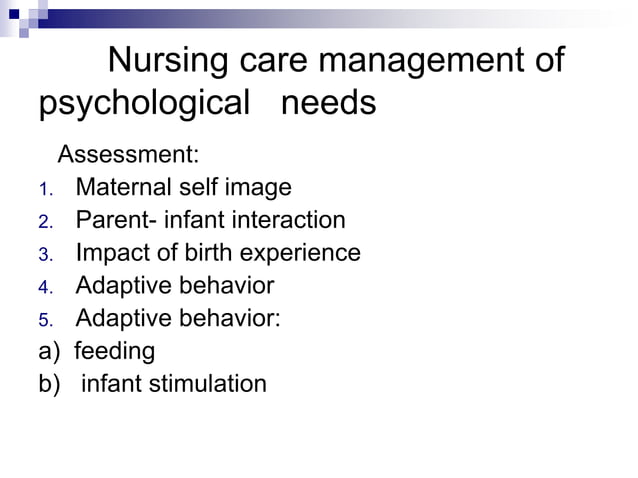 Nursing care management of psychological needs

Assessment:
1. Maternal self image
2. Parent- infant interaction
3. Impact of birth experience
4. Adaptive behavior
5. Adaptive behavior:
a) feeding
b) infant stimulation